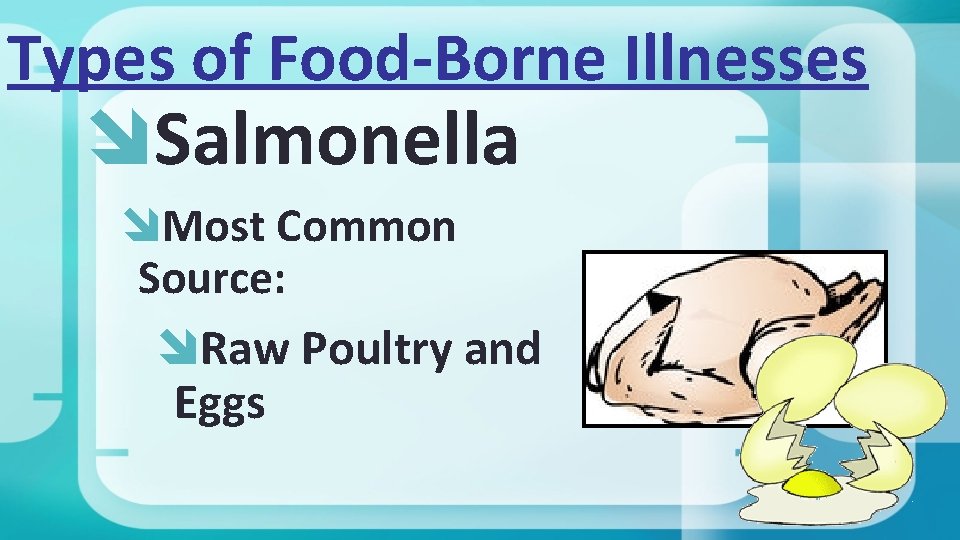 Types of Food-Borne Illnesses

Salmonella

Most Common Source:

Raw Poultry and Eggs